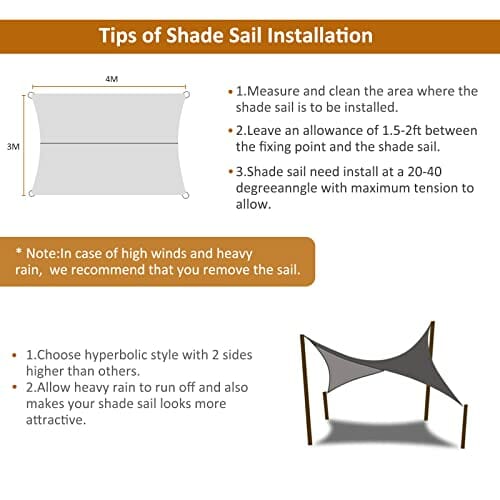 Tips of Shade Sail Installation

4M

3M

• 1.Measure and clean the area where the shade sail is to be installed.

• 2.Leave an allowance of 1.5-2ft between the fixing point and the shade sail.

• 3.Shade sail need install at a 20-40 degreeanngle with maximum tension to allow.

* Note:In case of high winds and heavy rain, we recommend that you remove the sail.

• 1.Choose hyperbolic style with 2 sides higher than others.
• 2.Allow heavy rain to run off and also makes your shade sail looks more attractive.